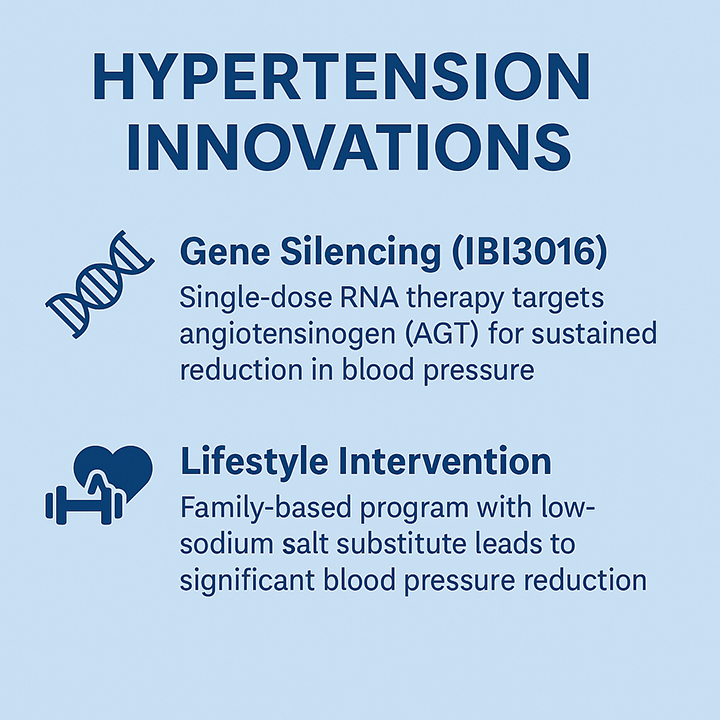 HYPERTENSION INNOVATIONS

Gene Silencing (IBI3016)

Single-dose RNA therapy targets angiotensinogen (AGT) for sustained reduction in blood pressure

Lifestyle Intervention

Family-based program with low-sodium salt substitute leads to significant blood pressure reduction